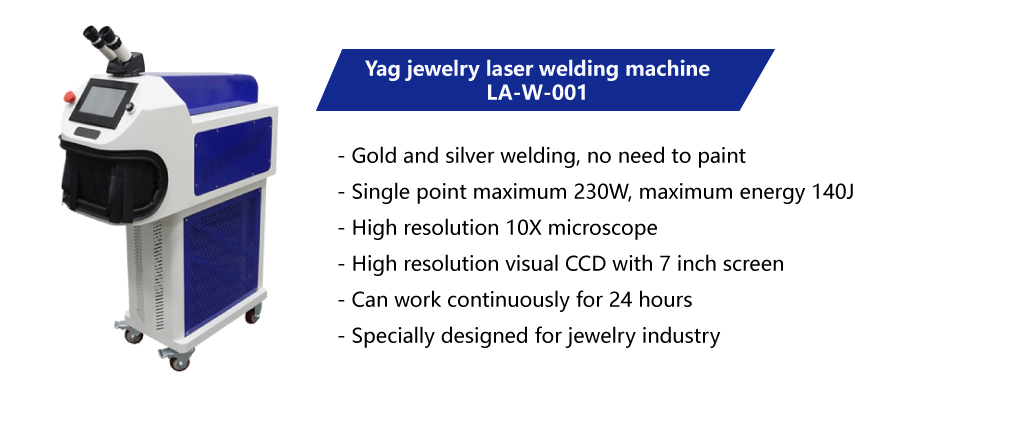 Yag jewelry laser welding machine
LA-W-001

- Gold and silver welding, no need to paint
- Single point maximum 230W, maximum energy 140J
- High resolution 10X microscope
- High resolution visual CCD with 7 inch screen
- Can work continuously for 24 hours
- Specially designed for jewelry industry